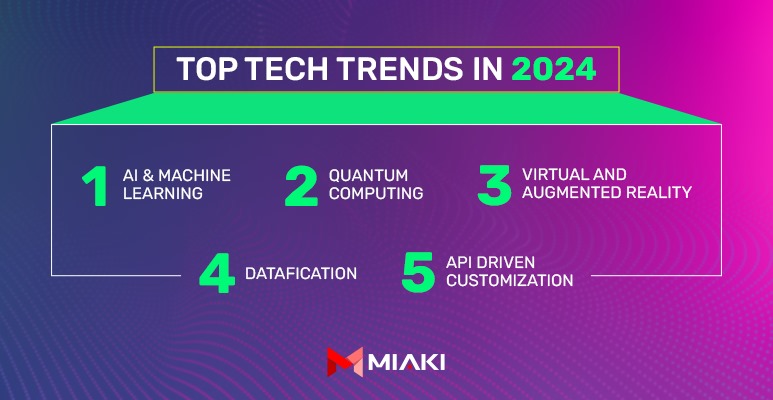 TOP TECH TRENDS IN 2024

1 AI & MACHINE LEARNING

2 QUANTUM COMPUTING

3 VIRTUAL AND AUGMENTED REALITY

4 DATAFICATION

5 API DRIVEN CUSTOMIZATION

MIAKI